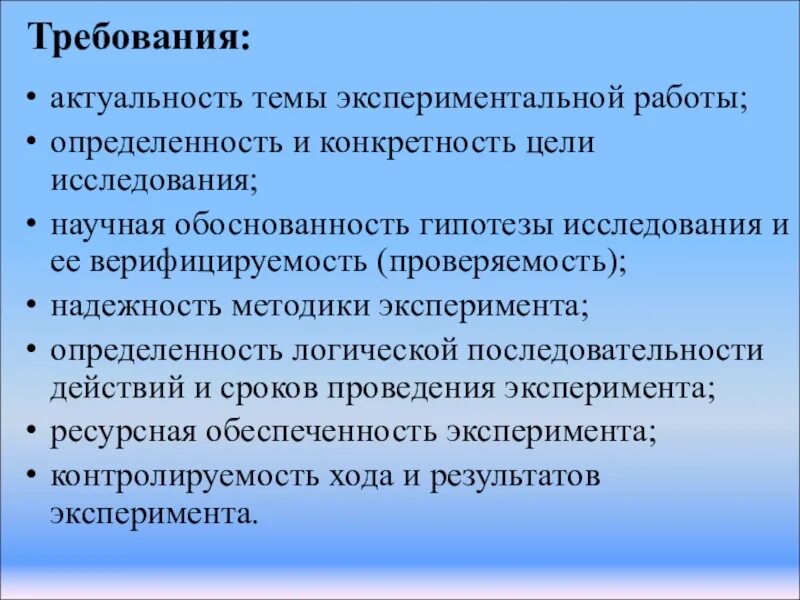 Требования:

• актуальность темы экспериментальной работы;
• определенность и конкретность цели исследования;
• научная обоснованность гипотезы исследования и ее верифицируемость (проверяемость);
• надежность методики эксперимента;
• определенность логической последовательности действий и сроков проведения эксперимента;
• ресурсная обеспеченность эксперимента;
• контролируемость хода и результатов эксперимента.